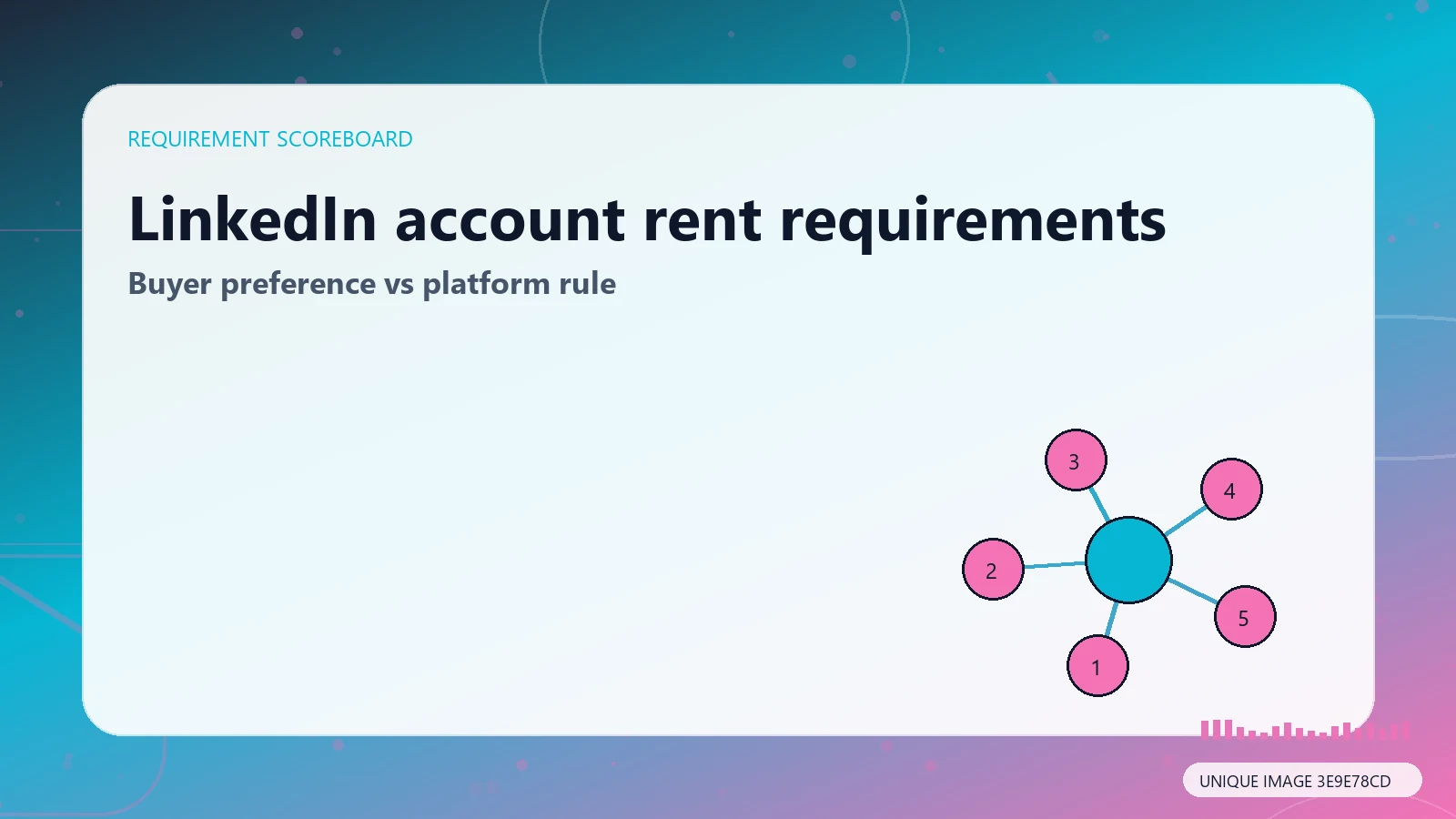 REQUIREMENT SCOREBOARD

LinkedIn account rent requirements

Buyer preference vs platform rule

3
4
2
5
1

UNIQUE IMAGE 3E9E78CD